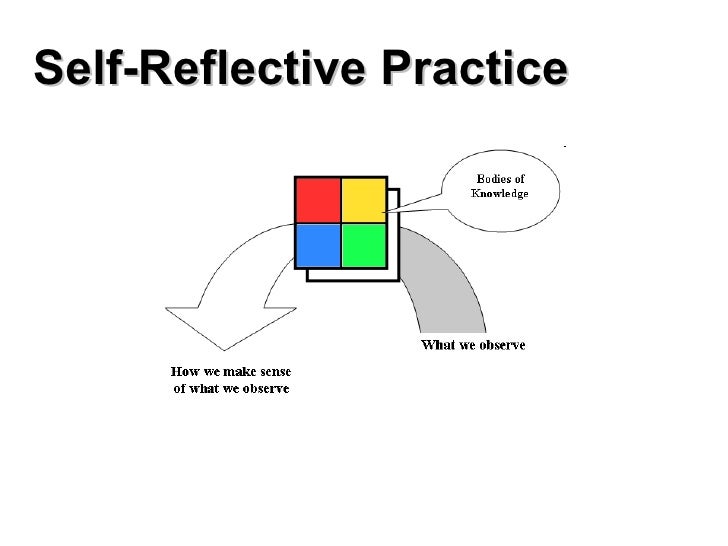 Self-Reflective Practice

Bodies of Knowledge

What we observe

How we make sense of what we observe